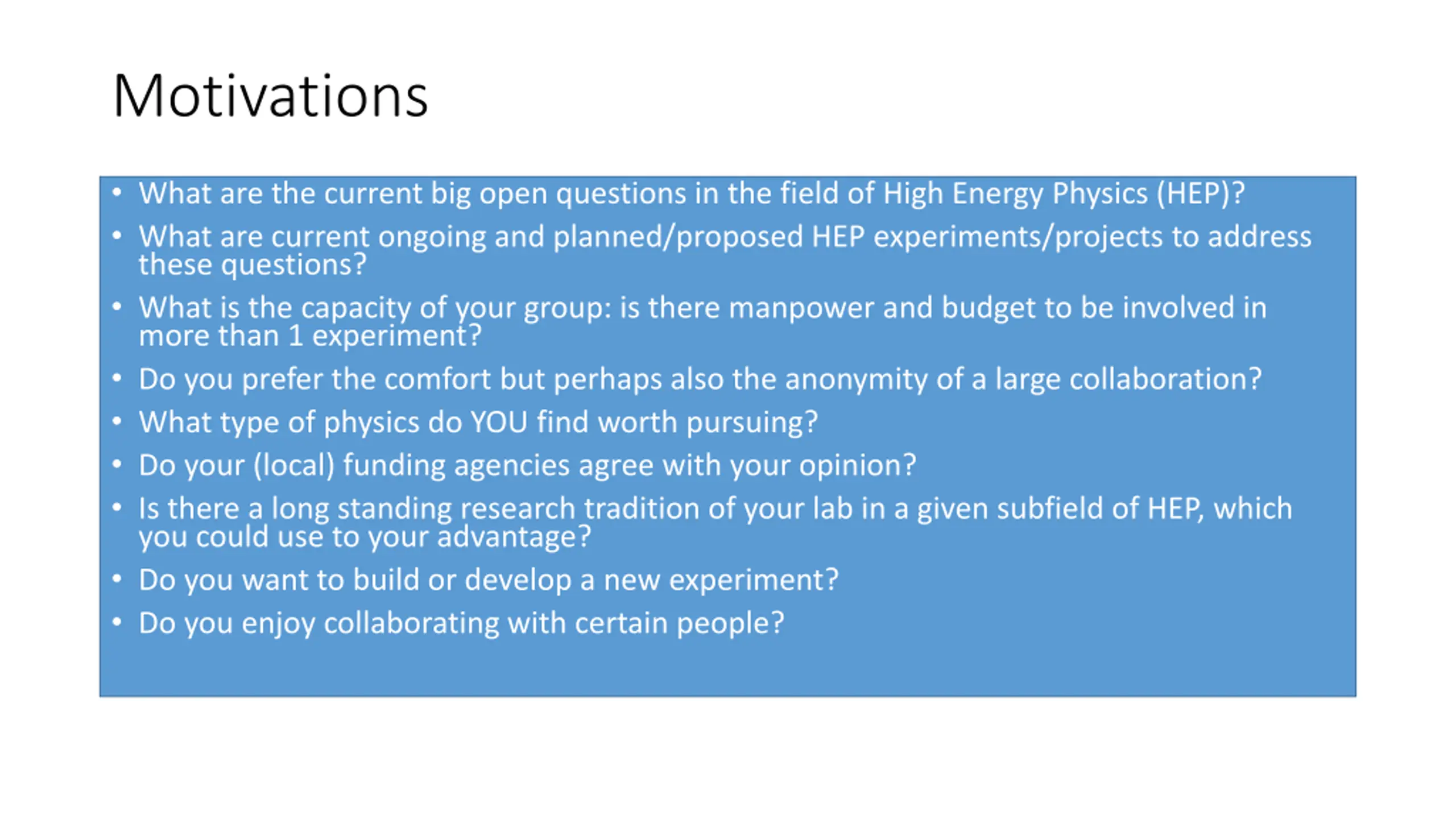 Motivations

• What are the current big open questions in the field of High Energy Physics (HEP)?
• What are current ongoing and planned/proposed HEP experiments/projects to address these questions?
• What is the capacity of your group: is there manpower and budget to be involved in more than 1 experiment?
• Do you prefer the comfort but perhaps also the anonymity of a large collaboration?
• What type of physics do YOU find worth pursuing?
• Do your (local) funding agencies agree with your opinion?
• Is there a long standing research tradition of your lab in a given subfield of HEP, which you could use to your advantage?
• Do you want to build or develop a new experiment?
• Do you enjoy collaborating with certain people?